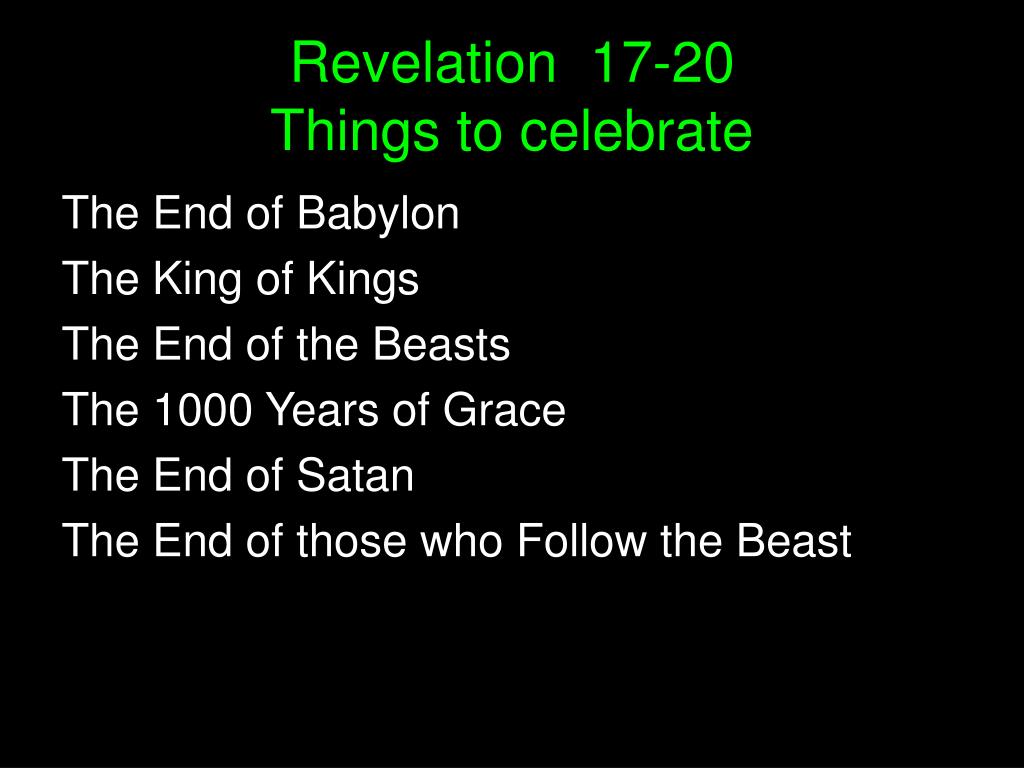 Revelation 17-20
Things to celebrate

The End of Babylon
The King of Kings
The End of the Beasts
The 1000 Years of Grace
The End of Satan
The End of those who Follow the Beast